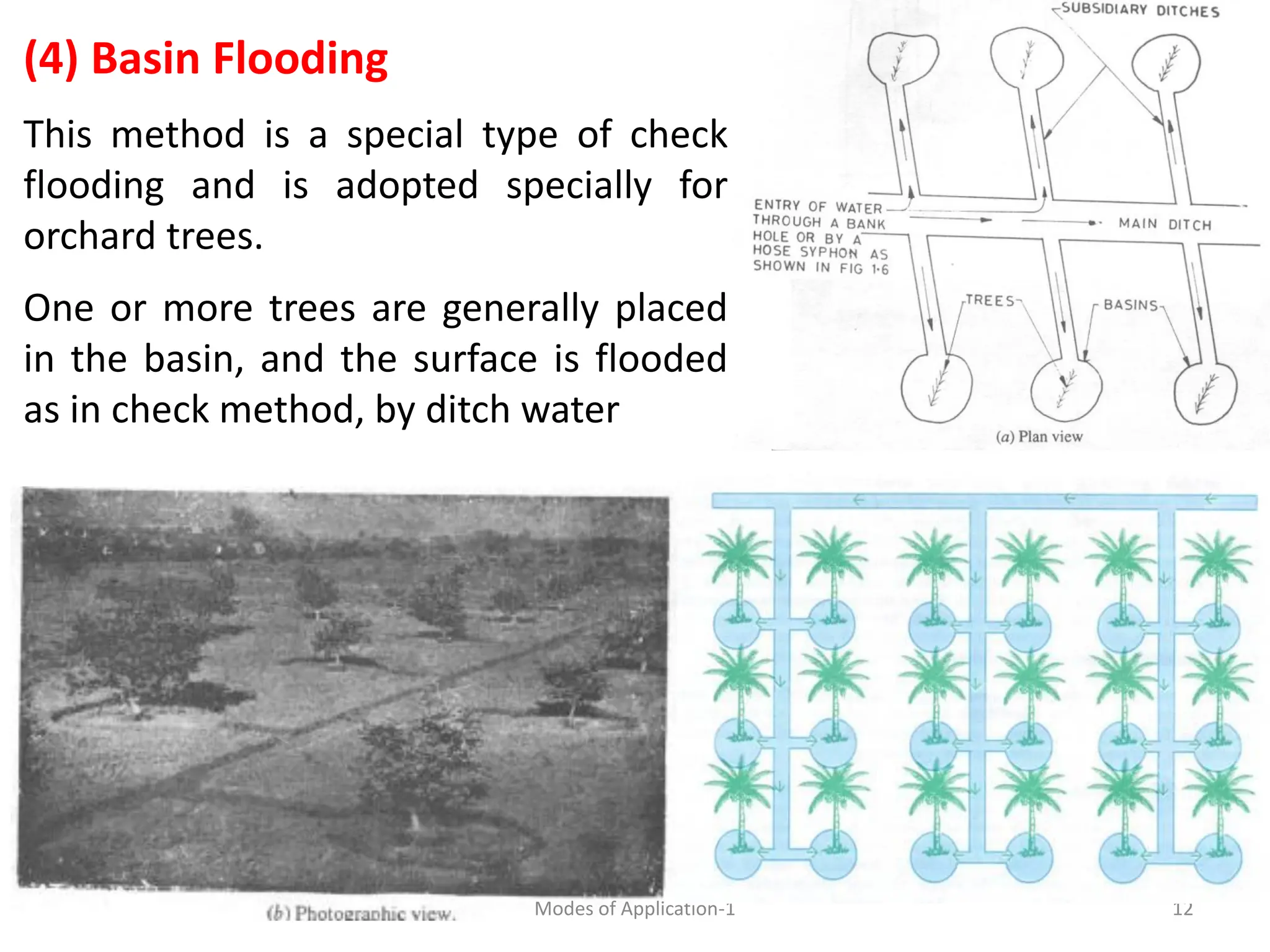 (4) Basin Flooding

This method is a special type of check flooding and is adopted specially for orchard trees.

One or more trees are generally placed in the basin, and the surface is flooded as in check method, by ditch water

SUBSIDIARY DITCHES

ENTRY OF WATER THROUGH A BANK HOLE OR BY A HOSE SYPHON AS SHOWN IN FIG 1·6

MAIN DITCH

TREES

BASINS

(a) Plan view

(b) Photographic view.

Modes of Application-1

12